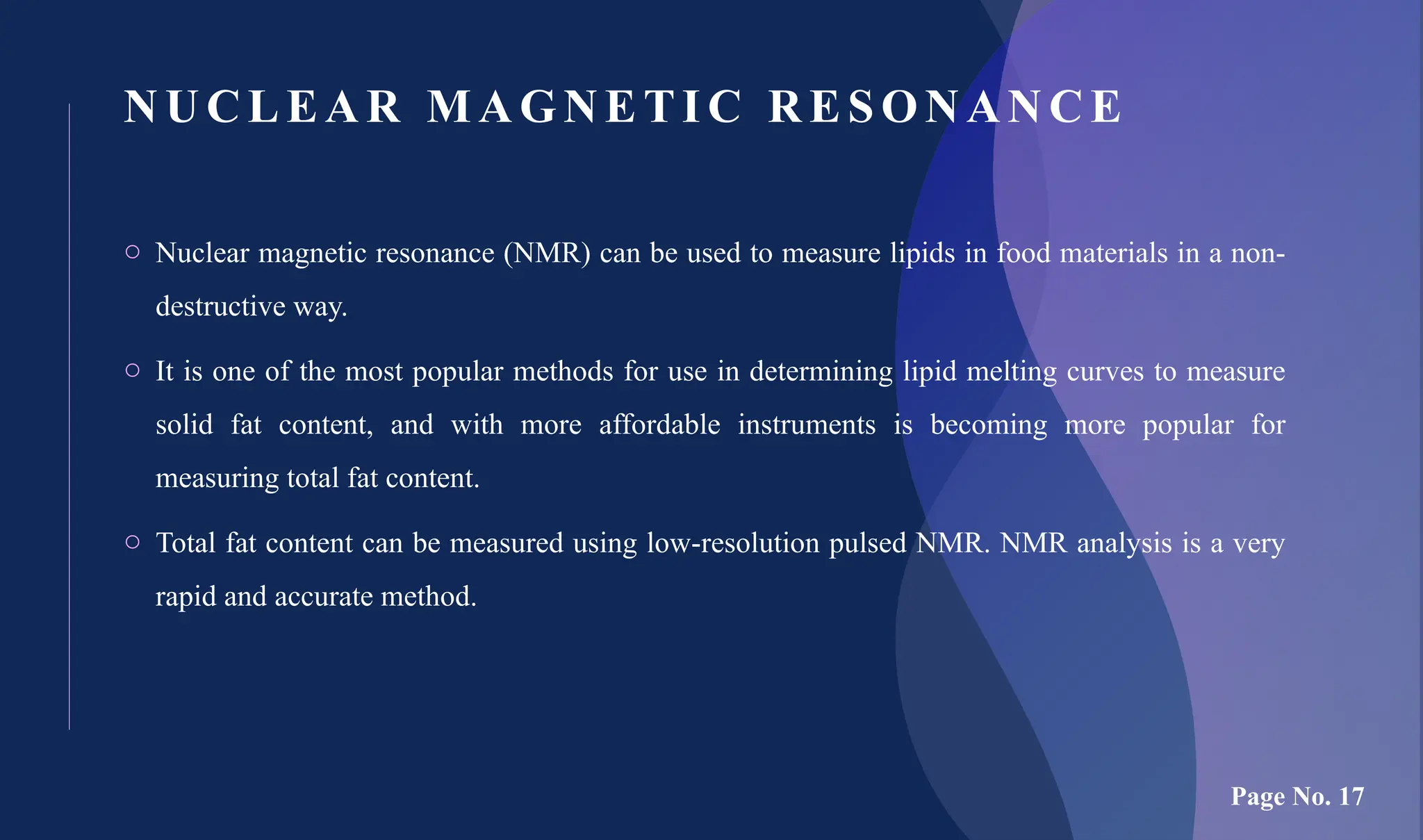 NUCLEAR MAGNETIC RESONANCE

○ Nuclear magnetic resonance (NMR) can be used to measure lipids in food materials in a non-destructive way.

○ It is one of the most popular methods for use in determining lipid melting curves to measure solid fat content, and with more affordable instruments is becoming more popular for measuring total fat content.

○ Total fat content can be measured using low-resolution pulsed NMR. NMR analysis is a very rapid and accurate method.

Page No. 17